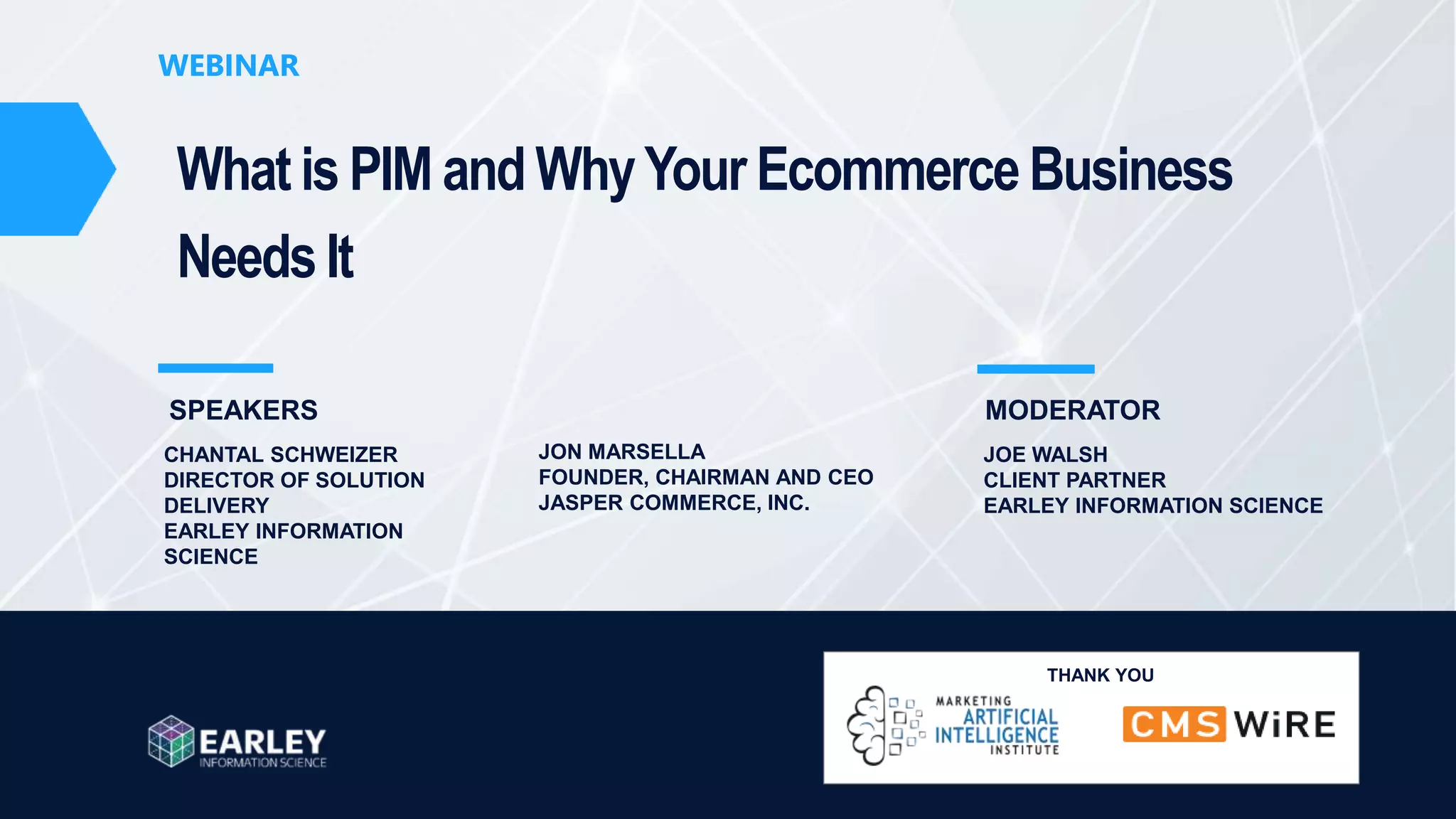 WEBINAR

What is PIM and Why Your Ecommerce Business Needs It

SPEAKERS

CHANTAL SCHWEIZER
DIRECTOR OF SOLUTION DELIVERY
EARLEY INFORMATION SCIENCE

JON MARSELLA
FOUNDER, CHAIRMAN AND CEO
JASPER COMMERCE, INC.

MODERATOR

JOE WALSH
CLIENT PARTNER
EARLEY INFORMATION SCIENCE

EARLEY
INFORMATION SCIENCE

THANK YOU

MARKETING
ARTIFICIAL
INTELLIGENCE
INSTITUTE

CMS WiRE